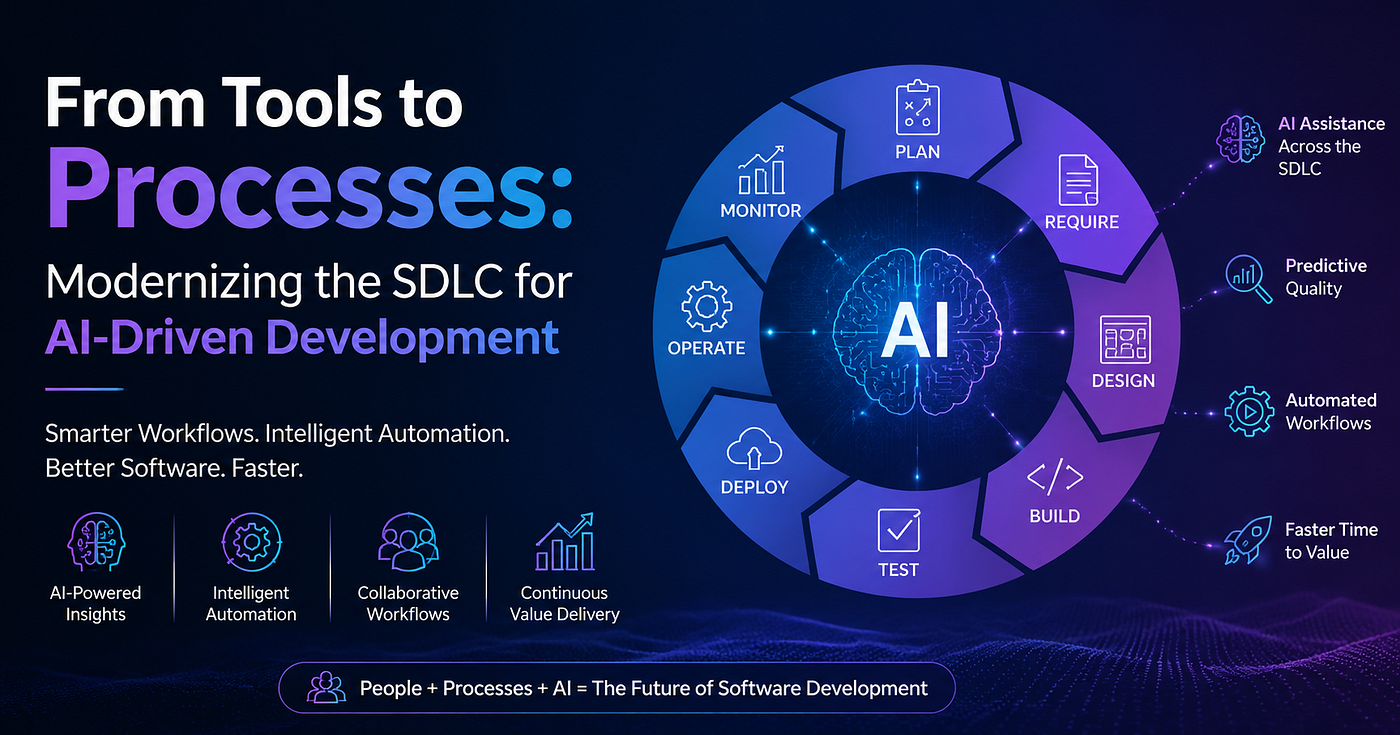 From Tools to Processes: Modernizing the SDLC for AI-Driven Development

Smarter Workflows. Intelligent Automation. Better Software. Faster.

AI-Powered Insights

Intelligent Automation

Collaborative Workflows

Continuous Value Delivery

PLAN

REQUIRE

DESIGN

BUILD

TEST

DEPLOY

OPERATE

MONITOR

AI

AI Assistance Across the SDLC

Predictive Quality

Automated Workflows

Faster Time to Value

People + Processes + AI = The Future of Software Development